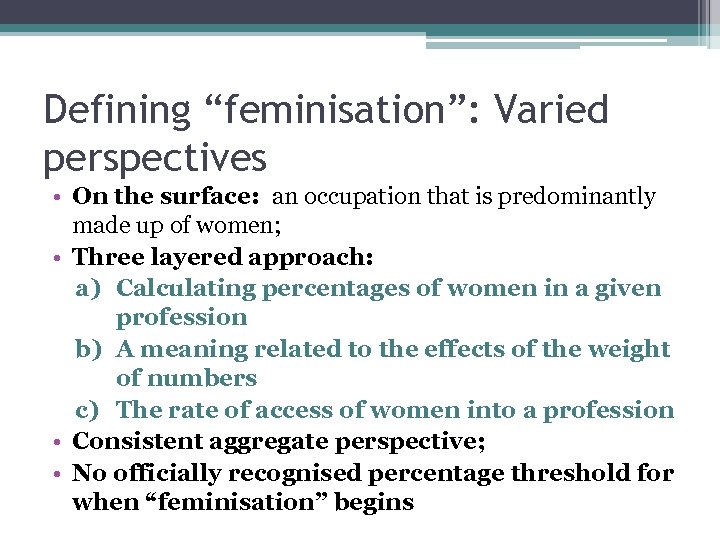 Defining “feminisation”: Varied perspectives

• On the surface: an occupation that is predominantly made up of women;
• Three layered approach:
a) Calculating percentages of women in a given profession
b) A meaning related to the effects of the weight of numbers
c) The rate of access of women into a profession
• Consistent aggregate perspective;
• No officially recognised percentage threshold for when “feminisation” begins